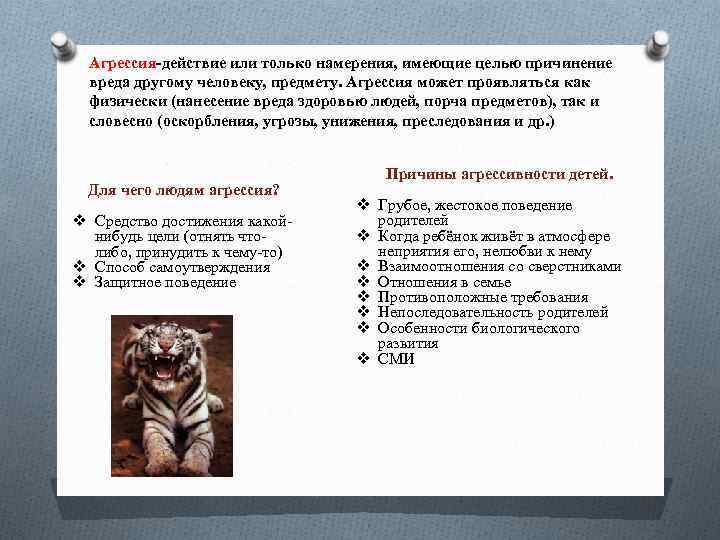 Агрессия-действие или только намерения, имеющие целью причинение вреда другому человеку, предмету. Агрессия может проявляться как физически (нанесение вреда здоровью людей, порча предметов), так и словесно (оскорбления, угрозы, унижения, преследования и др.)

Для чего людям агрессия?

❖ Средство достижения какой-нибудь цели (отнять что-либо, принудить к чему-то)
❖ Способ самоутверждения
❖ Защитное поведение

Причины агрессивности детей.

❖ Грубое, жестокое поведение родителей
❖ Когда ребёнок живёт в атмосфере неприятия его, нелюбви к нему
❖ Взаимоотношения со сверстниками
❖ Отношения в семье
❖ Противоположные требования
❖ Непоследовательность родителей
❖ Особенности биологического развития
❖ СМИ